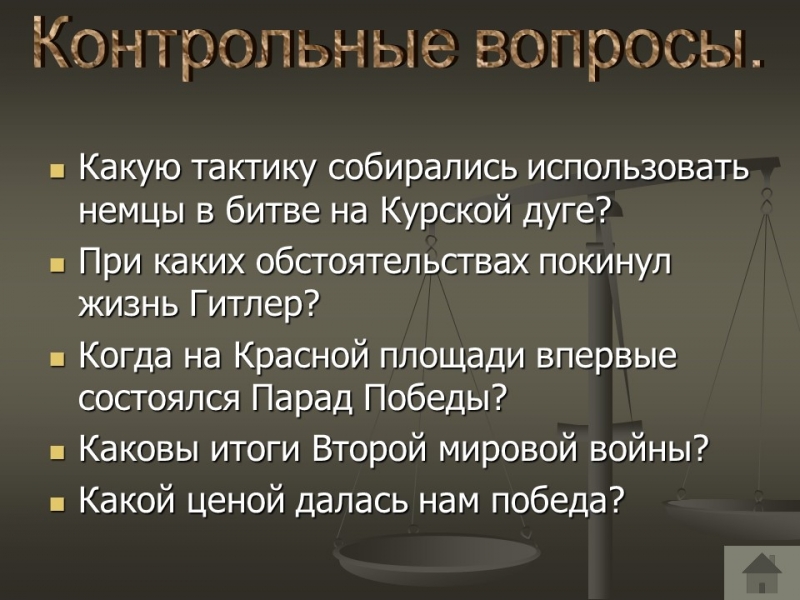 Контрольные вопросы.

- Какую тактику собирались использовать немцы в битве на Курской дуге?
- При каких обстоятельствах покинул жизнь Гитлер?
- Когда на Красной площади впервые состоялся Парад Победы?
- Каковы итоги Второй мировой войны?
- Какой ценой далась нам победа?